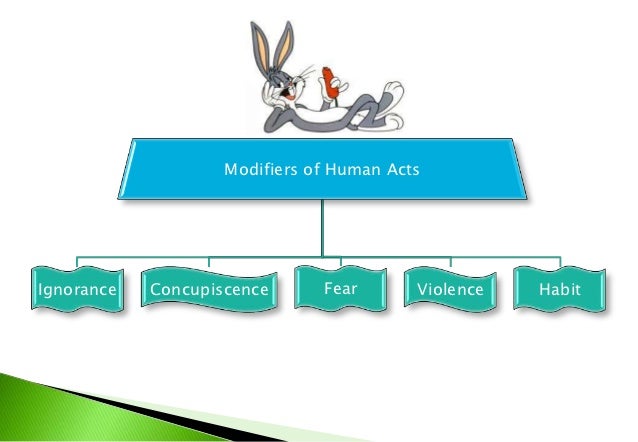 Modifiers of Human Acts

Ignorance
Concupiscence
Fear
Violence
Habit